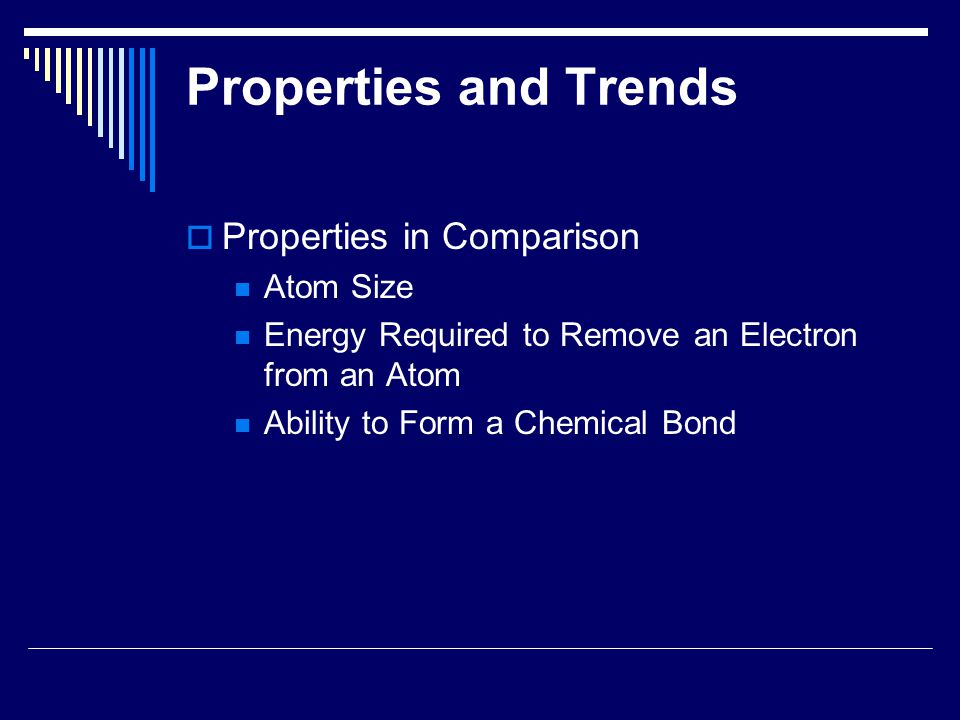 Properties and Trends

Properties in Comparison

Atom Size

Energy Required to Remove an Electron from an Atom

Ability to Form a Chemical Bond